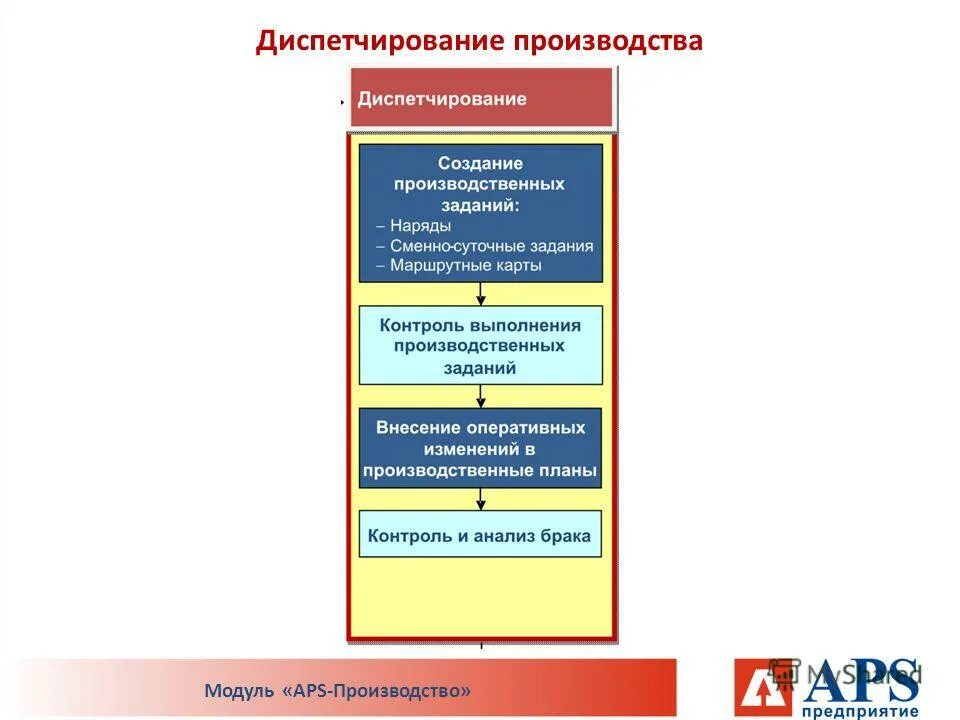 Диспетчирование производства

Диспетчирование

Создание производственных заданий:
– Наряды
– Сменно-суточные задания
– Маршрутные карты

Контроль выполнения производственных заданий

Внесение оперативных изменений в производственные планы

Контроль и анализ брака

Модуль «APS-Производство»

MyShared

APS предприятие